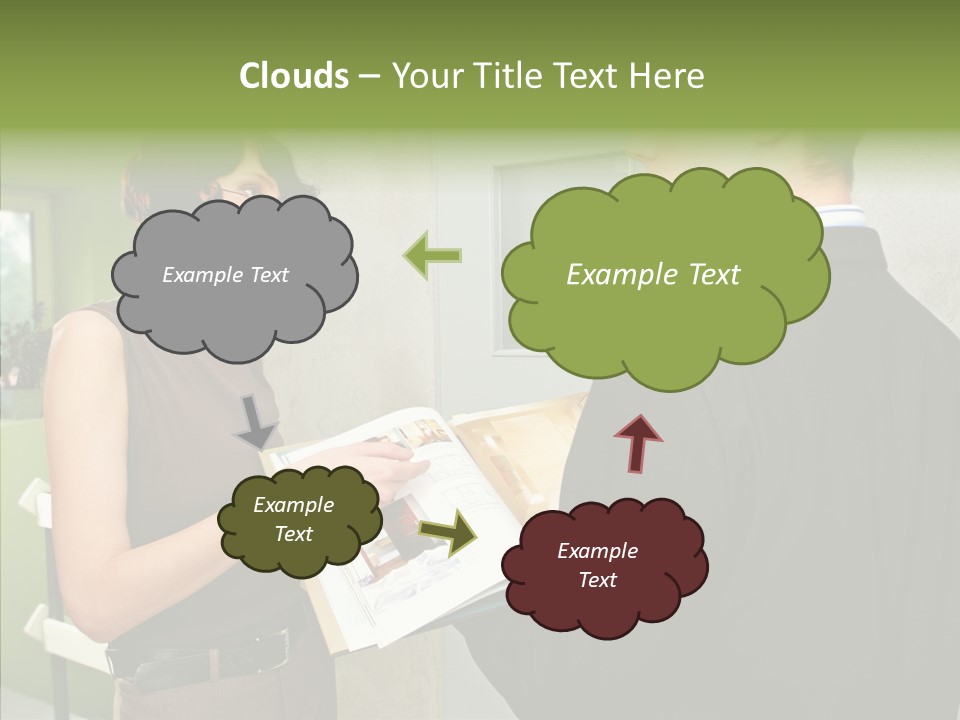 Clouds – Your Title Text Here

Example Text

Example Text

Example Text

Example Text